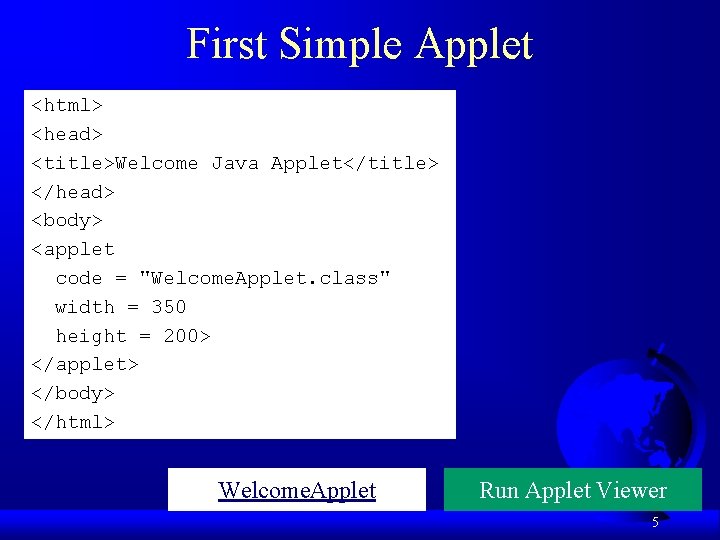 First Simple Applet

<html>
<head>
<title>Welcome Java Applet</title>
</head>
<body>
<applet
  code = "WelcomeApplet.class"
  width = 350
  height = 200>
</applet>
</body>
</html>

WelcomeApplet

Run Applet Viewer

5